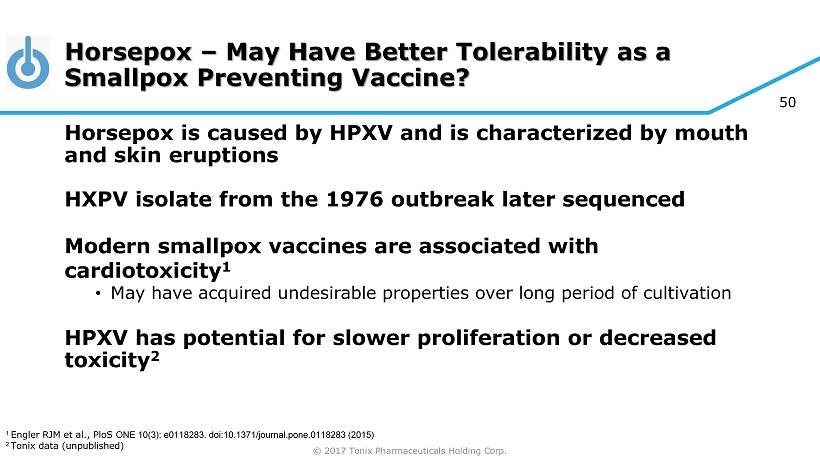 Horsepox – May Have Better Tolerability as a Smallpox Preventing Vaccine?

50

Horsepox is caused by HPXV and is characterized by mouth and skin eruptions

HXPV isolate from the 1976 outbreak later sequenced

Modern smallpox vaccines are associated with cardiotoxicity$^1$

• May have acquired undesirable properties over long period of cultivation

HPXV has potential for slower proliferation or decreased toxicity$^2$

$^1$ Engler RJM et al., PloS ONE 10(3): e0118283. doi:10.1371/journal.pone.0118283 (2015)
$^2$ Tonix data (unpublished)

© 2017 Tonix Pharmaceuticals Holding Corp.